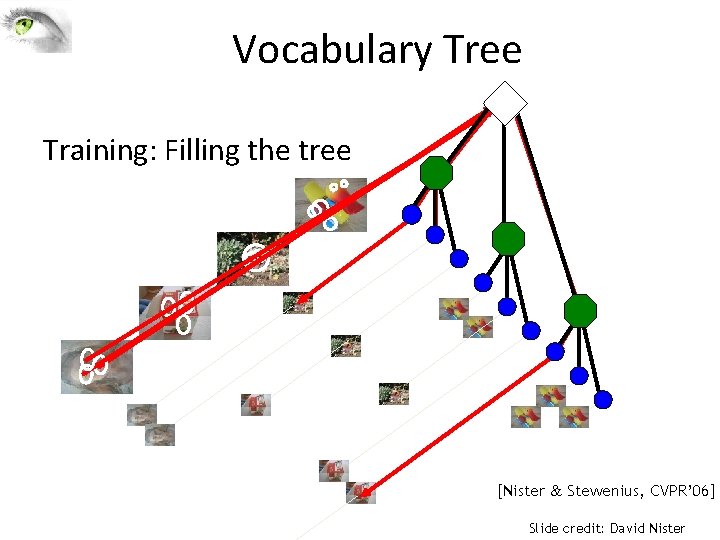 Vocabulary Tree

Training: Filling the tree

[Nister & Stewenius, CVPR'06]

Slide credit: David Nister